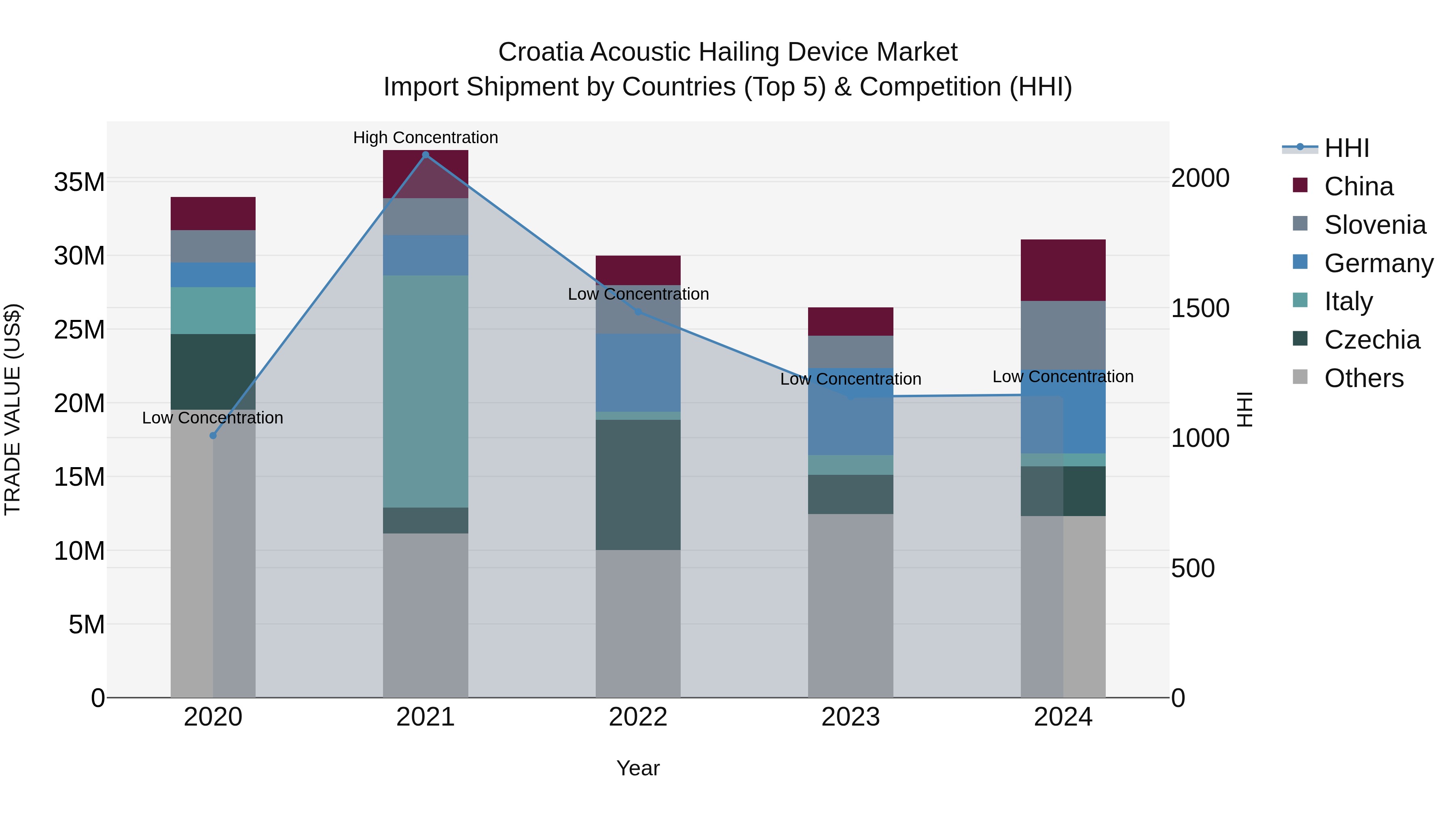 Croatia Acoustic Hailing Device Market
Import Shipment by Countries (Top 5) & Competition (HHI)

TRADE VALUE (US$)

35M
30M
25M
20M
15M
10M
5M
0

High Concentration
Low Concentration
Low Concentration
Low Concentration
Low Concentration

2020
2021
2022
2023
2024

Year

2000
1500
1000
500
0

HHI

HHI
China
Slovenia
Germany
Italy
Czechia
Others